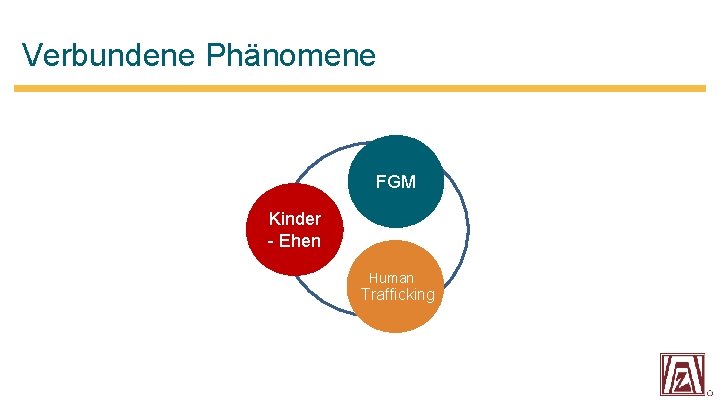 Verbundene Phänomene

FGM

Kinder
- Ehen

Human
Trafficking